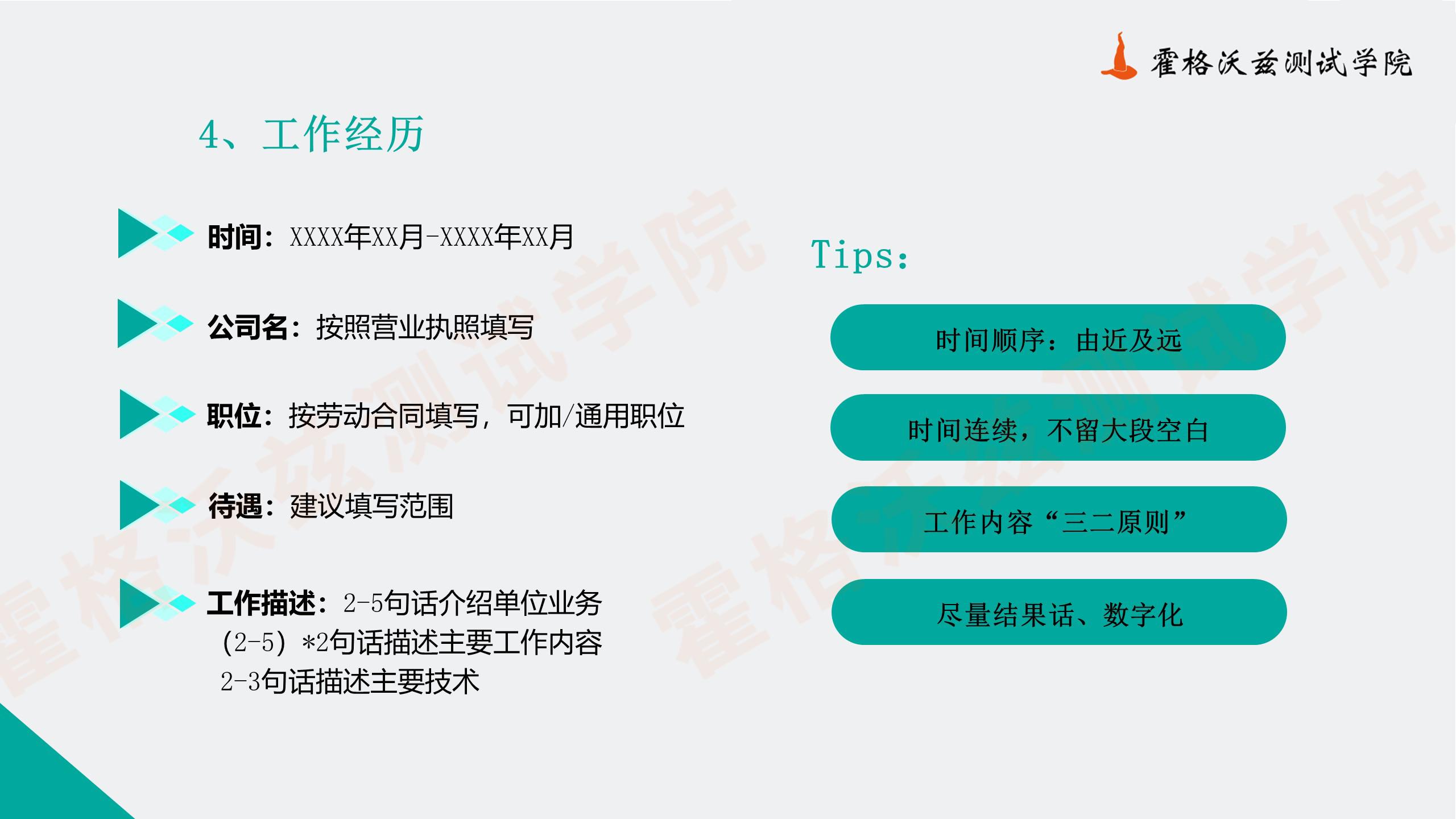 霍格沃兹测试学院

4、工作经历

时间：XXXX年XX月-XXXX年XX月

公司名：按照营业执照填写

职位：按劳动合同填写，可加/通用职位

待遇：建议填写范围

工作描述：2-5句话介绍单位业务
（2-5）*2句话描述主要工作内容
2-3句话描述主要技术

Tips：

时间顺序：由近及远

时间连续，不留大段空白

工作内容“三二原则”

尽量结果话、数字化

霍格沃兹测试学院

霍格沃兹测试学院